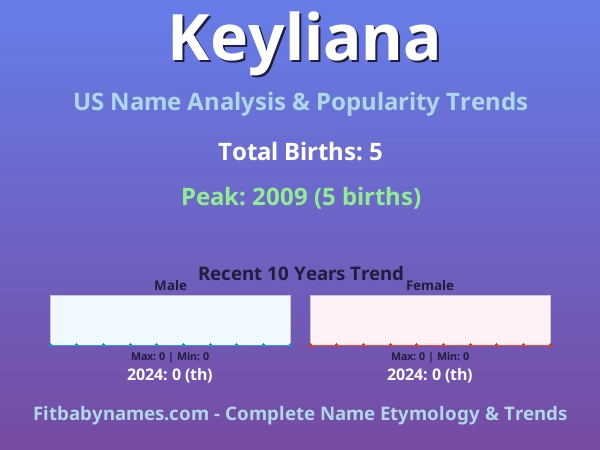 Keyliana

US Name Analysis & Popularity Trends

Total Births: 5

Peak: 2009 (5 births)

Recent 10 Years Trend

Male

Max: 0 | Min: 0

2024: 0 (th)

Female

Max: 0 | Min: 0

2024: 0 (th)

Fitbabynames.com - Complete Name Etymology & Trends